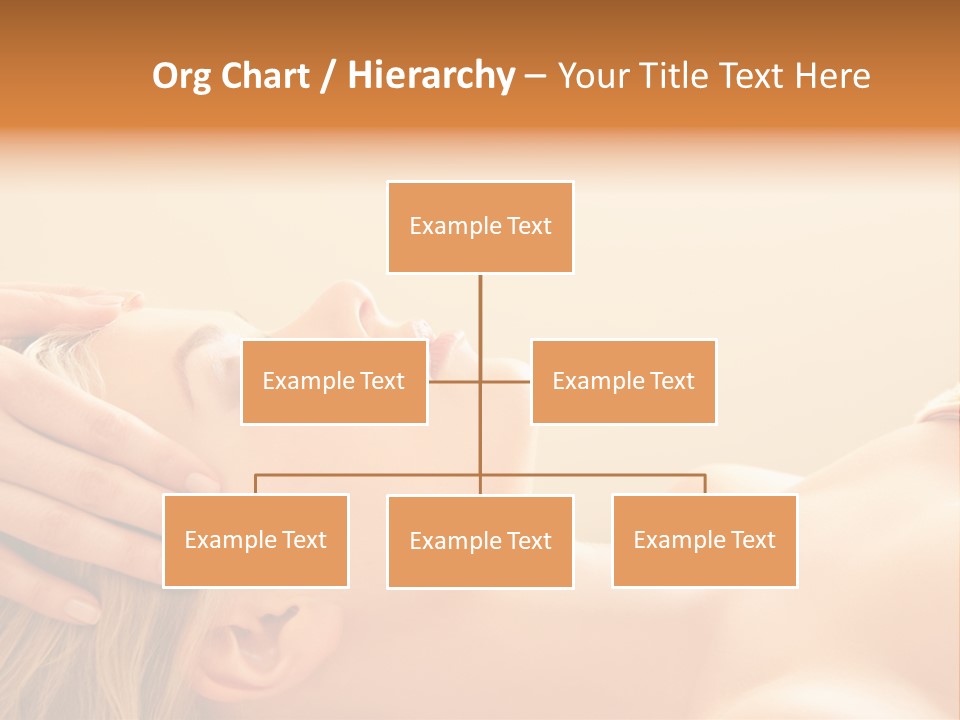 Org Chart / Hierarchy – Your Title Text Here

Example Text

Example Text

Example Text

Example Text

Example Text

Example Text